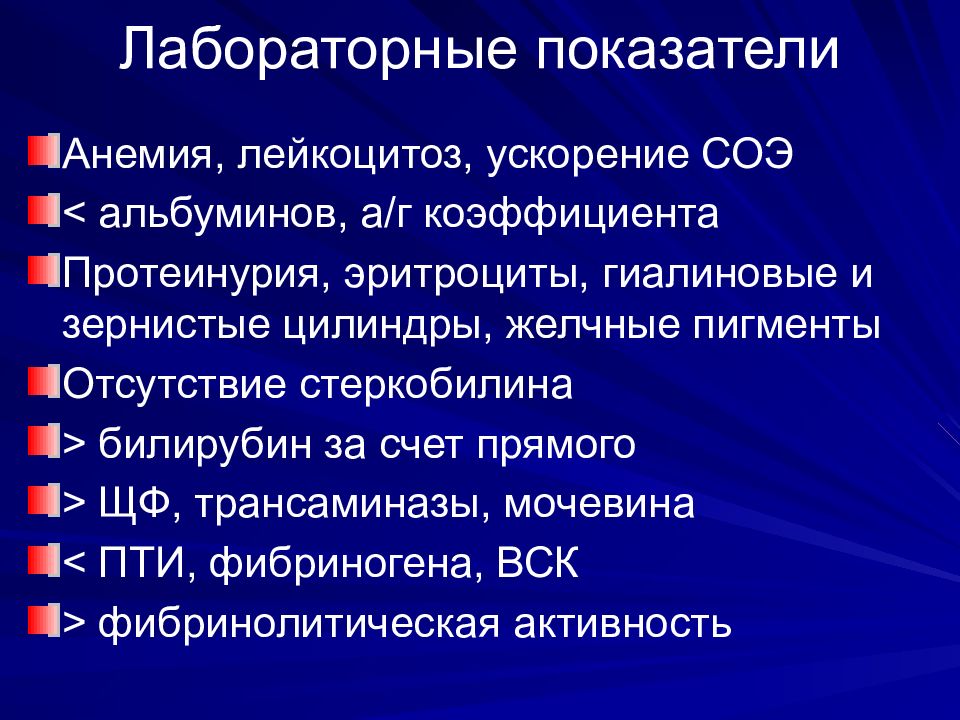 Лабораторные показатели

Анемия, лейкоцитоз, ускорение СОЭ

< альбуминов, а/г коэффициента

Протеинурия, эритроциты, гиалиновые и зернистые цилиндры, желчные пигменты

Отсутствие стеркобилина

> билирубин за счет прямого

> ЩФ, трансаминазы, мочевина

< ПТИ, фибриногена, ВСК

> фибринолитическая активность